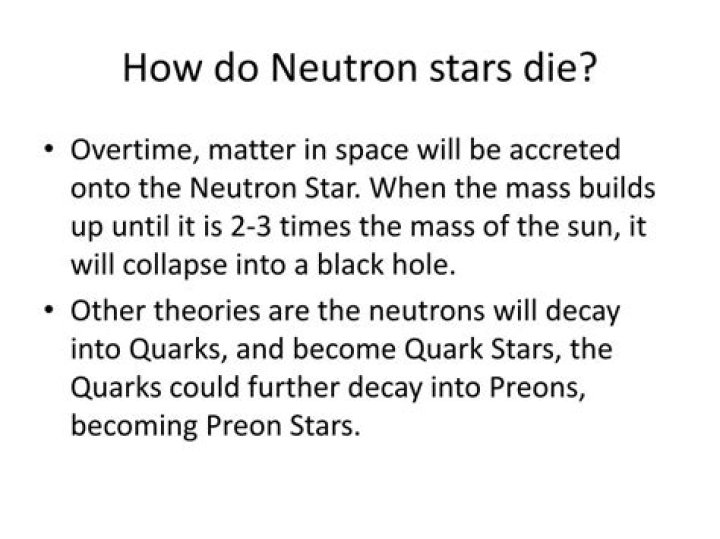 How do Neutron stars die?

• Overtime, matter in space will be accreted onto the Neutron Star. When the mass builds up until it is 2-3 times the mass of the sun, it will collapse into a black hole.

• Other theories are the neutrons will decay into Quarks, and become Quark Stars, the Quarks could further decay into Preons, becoming Preon Stars.